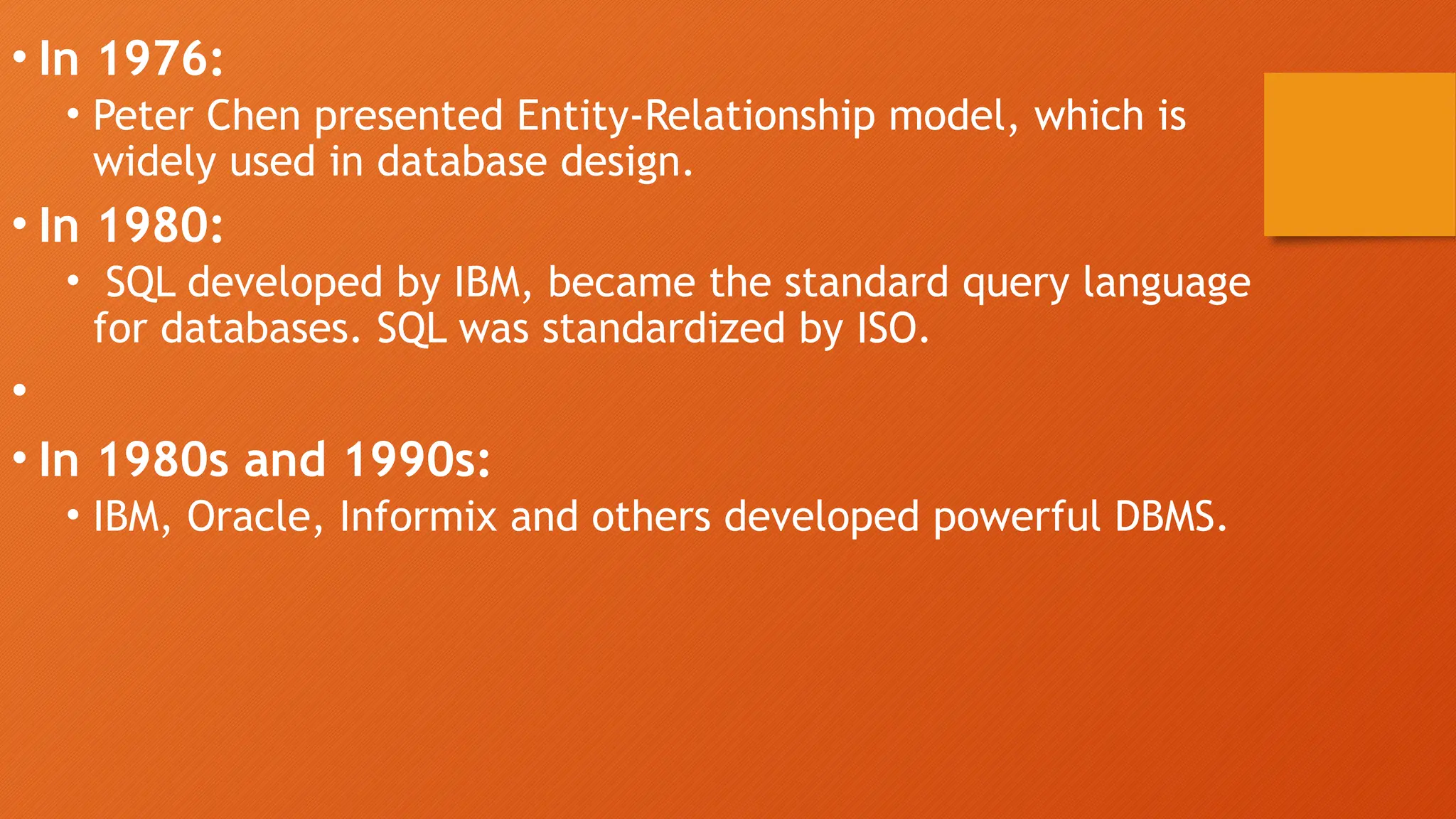 • In 1976:

• Peter Chen presented Entity-Relationship model, which is widely used in database design.

• In 1980:

• SQL developed by IBM, became the standard query language for databases. SQL was standardized by ISO.

•

• In 1980s and 1990s:

• IBM, Oracle, Informix and others developed powerful DBMS.